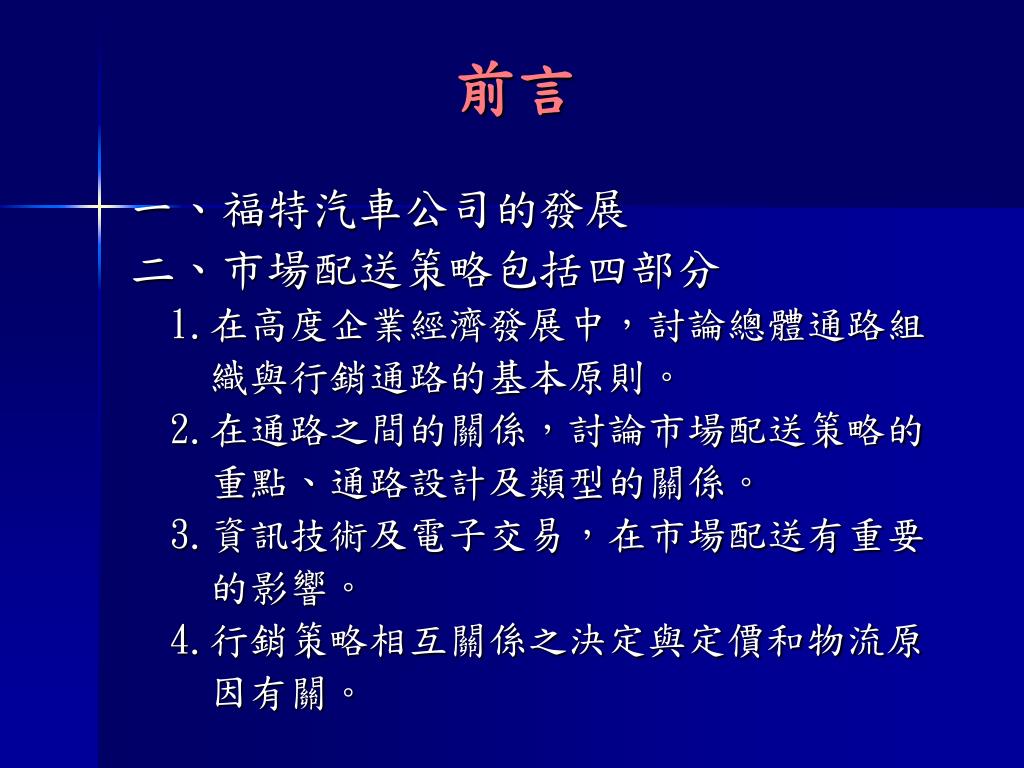 前言

一、福特汽車公司的發展

二、市場配送策略包括四部分

1. 在高度企業經濟發展中，討論總體通路組織與行銷通路的基本原則。

2. 在通路之間的關係，討論市場配送策略的重點、通路設計及類型的關係。

3. 資訊技術及電子交易，在市場配送有重要的影響。

4. 行銷策略相互關係之決定與定價和物流原因有關。